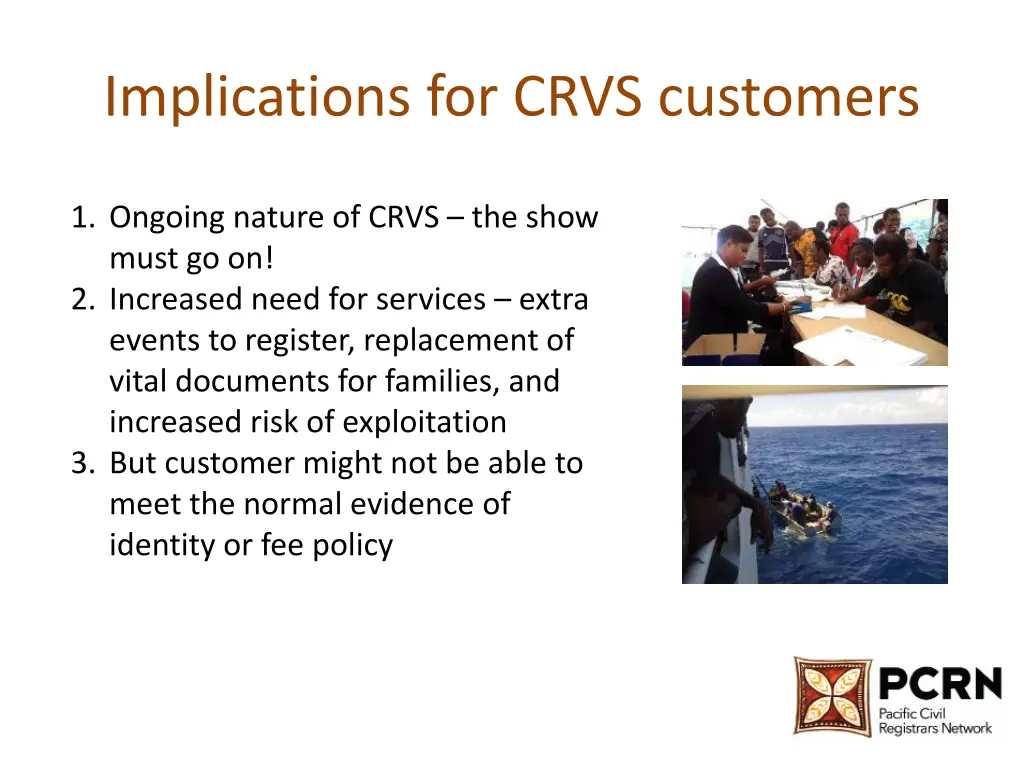 Implications for CRVS customers

1. Ongoing nature of CRVS – the show must go on!
2. Increased need for services – extra events to register, replacement of vital documents for families, and increased risk of exploitation
3. But customer might not be able to meet the normal evidence of identity or fee policy

PCRN
Pacific Civil Registrars Network